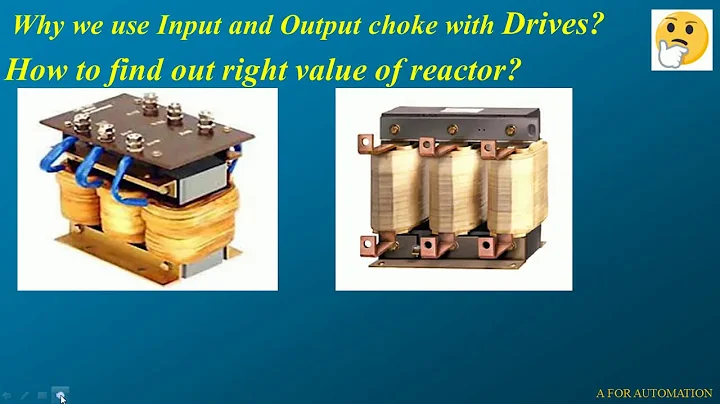 Why we use Input and Output choke with Drives?

How to find out right value of reactor?

A FOR AUTOMATION